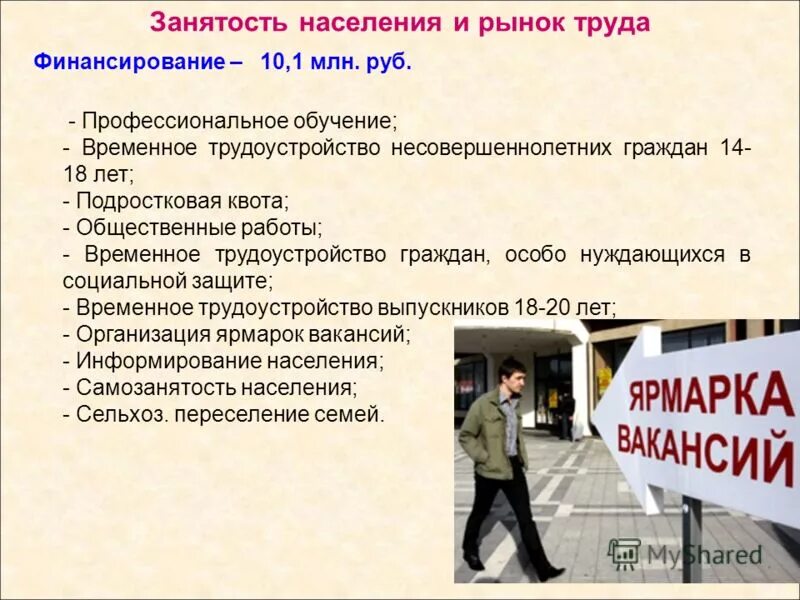 Занятость населения и рынок труда

Финансирование – 10,1 млн. руб.

- Профессиональное обучение;
- Временное трудоустройство несовершеннолетних граждан 14-18 лет;
- Подростковая квота;
- Общественные работы;
- Временное трудоустройство граждан, особо нуждающихся в социальной защите;
- Временное трудоустройство выпускников 18-20 лет;
- Организация ярмарок вакансий;
- Информирование населения;
- Самозанятость населения;
- Сельхоз. переселение семей.

ЯРМАРКА ВАКАНСИЙ

MyShared